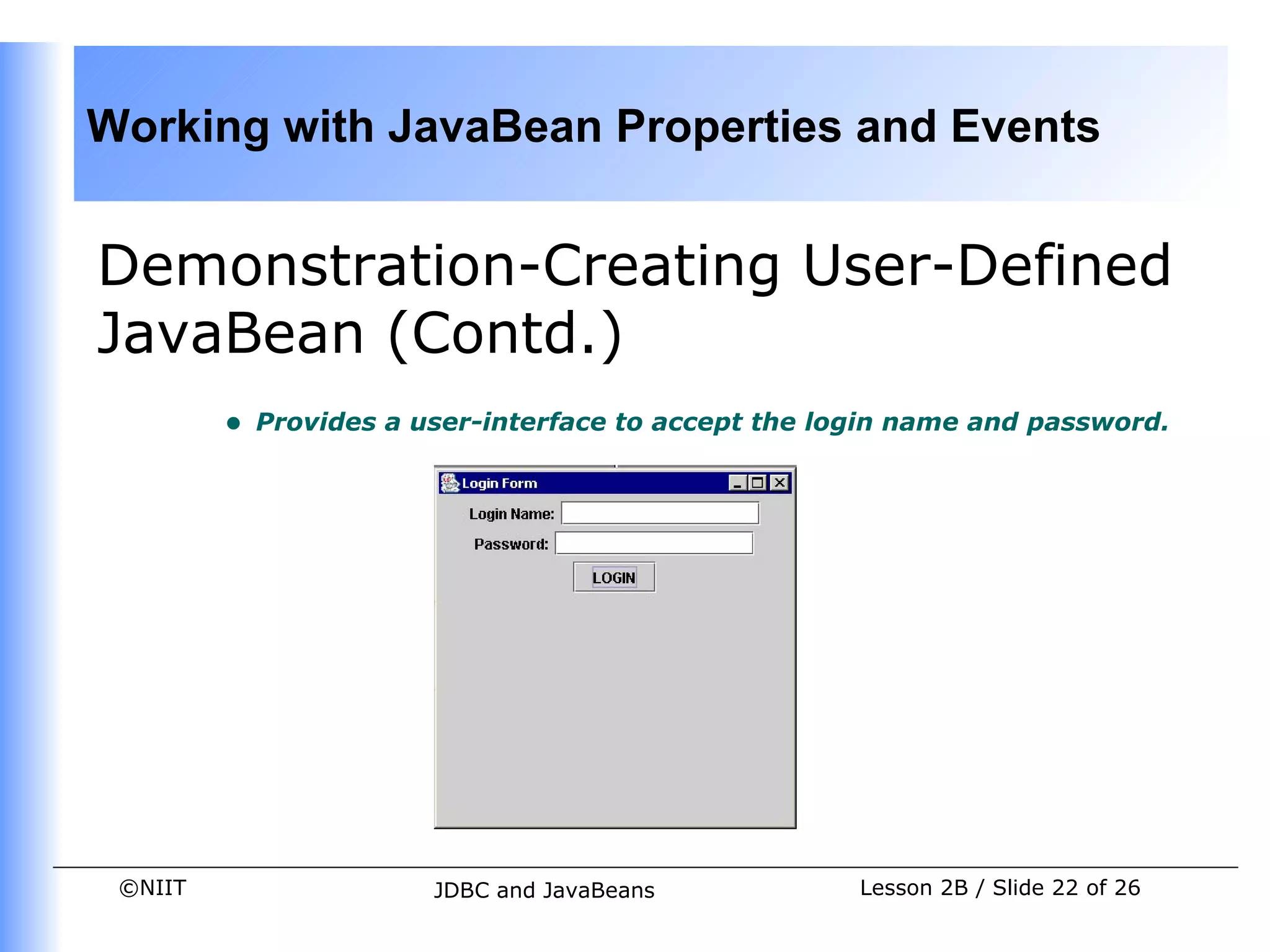 Working with JavaBean Properties and Events

Demonstration-Creating User-Defined JavaBean (Contd.)

• Provides a user-interface to accept the login name and password.

Login Form

Login Name:

Password:

LOGIN

©NIIT

JDBC and JavaBeans

Lesson 2B / Slide 22 of 26